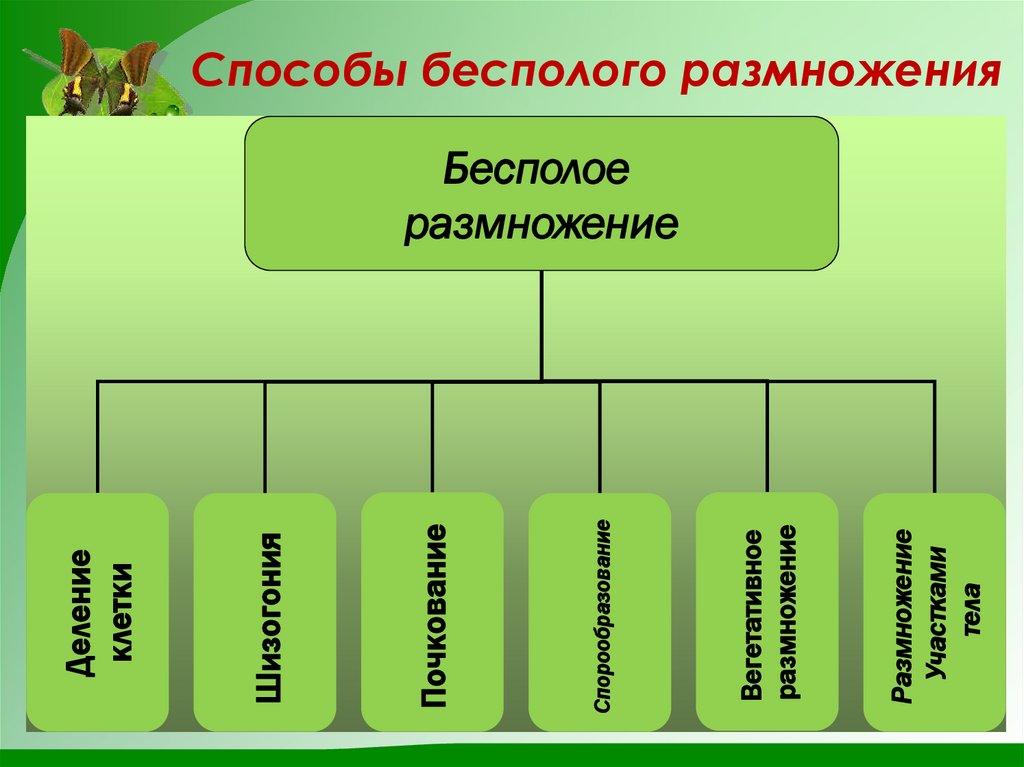 Способы бесполого размножения

Бесполое размножение

Деление клетки

Шизогония

Почкование

Спорообразование

Вегетативное размножение

Размножение Участками тела